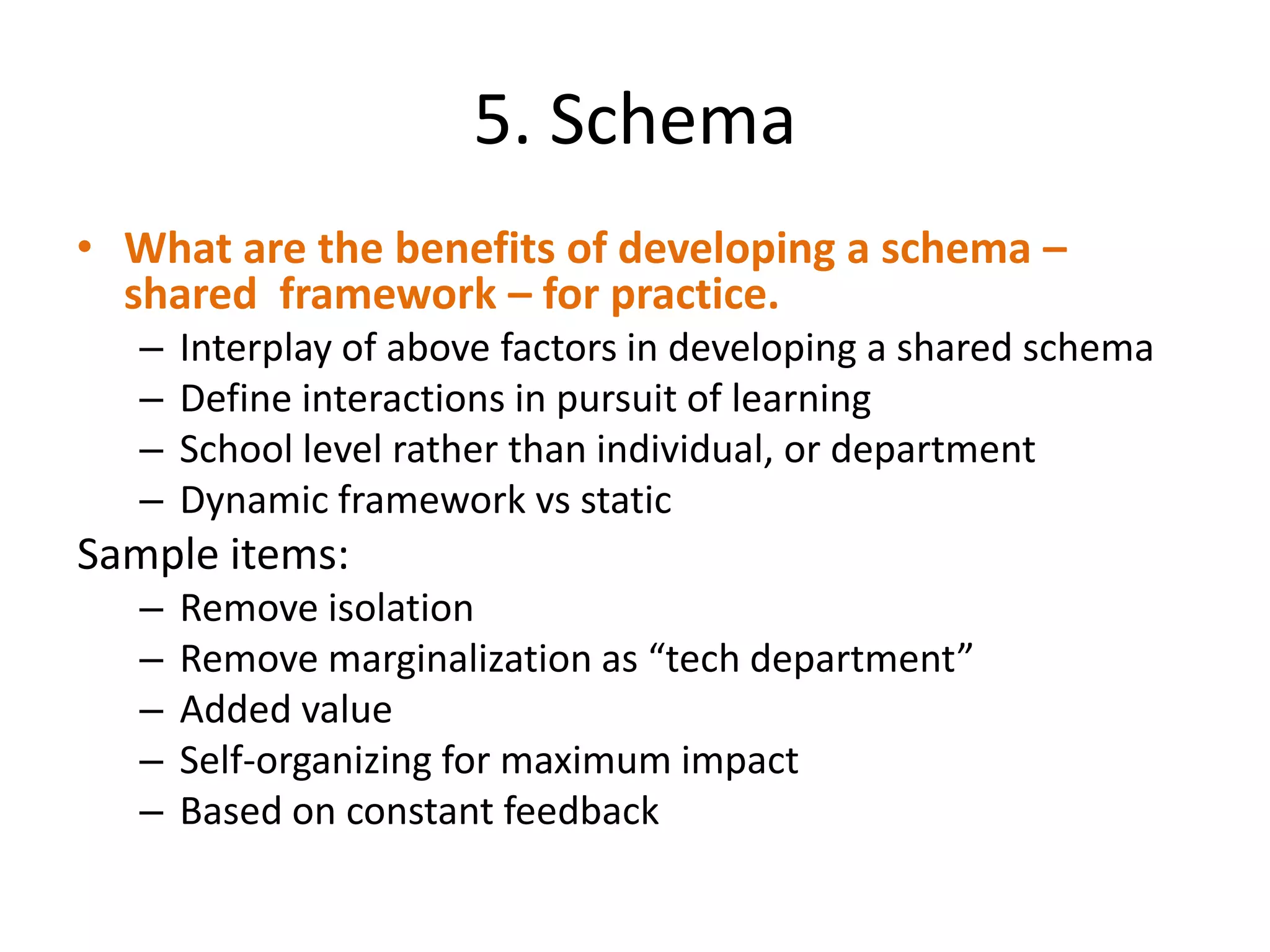 5. Schema

• What are the benefits of developing a schema – shared framework – for practice.
– Interplay of above factors in developing a shared schema
– Define interactions in pursuit of learning
– School level rather than individual, or department
– Dynamic framework vs static

Sample items:
– Remove isolation
– Remove marginalization as “tech department”
– Added value
– Self-organizing for maximum impact
– Based on constant feedback